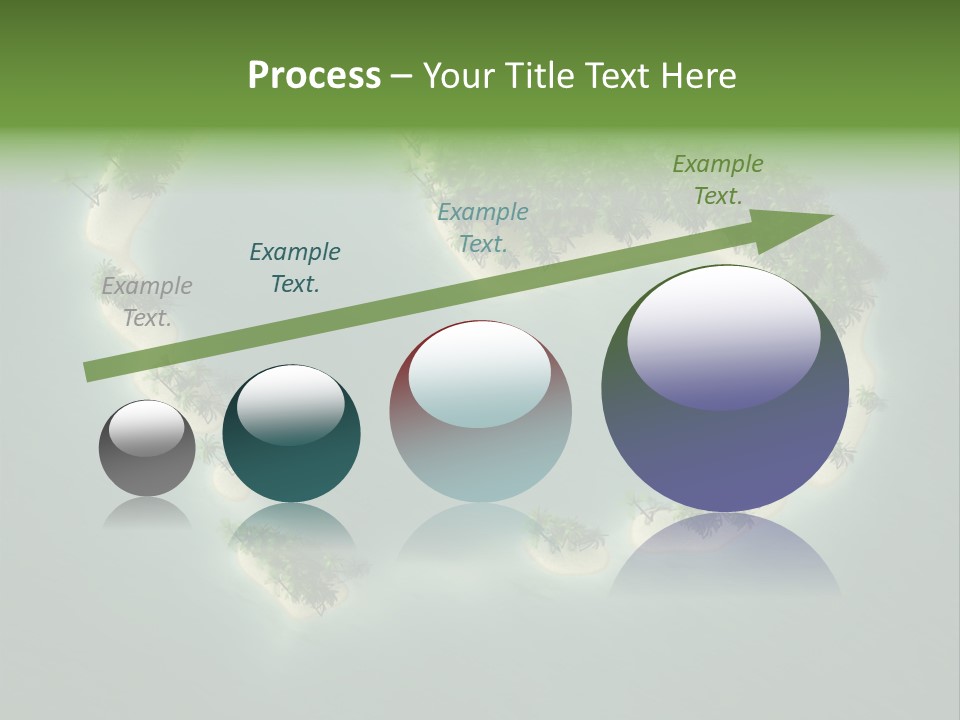 Process – Your Title Text Here

Example Text.

Example Text.

Example Text.

Example Text.